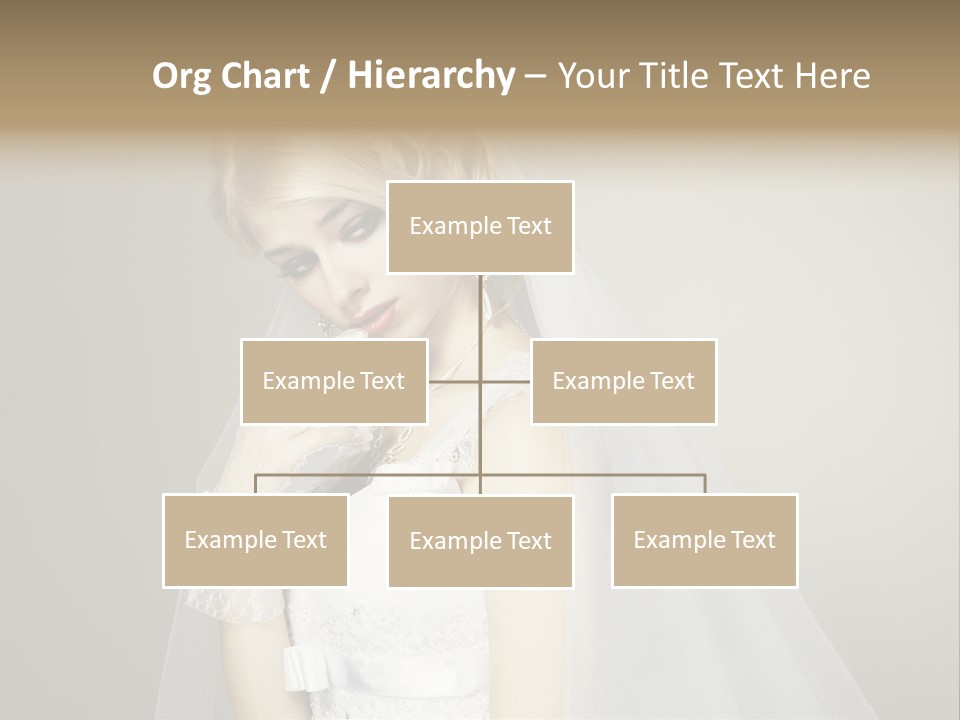 Org Chart / Hierarchy – Your Title Text Here

Example Text

Example Text

Example Text

Example Text

Example Text

Example Text